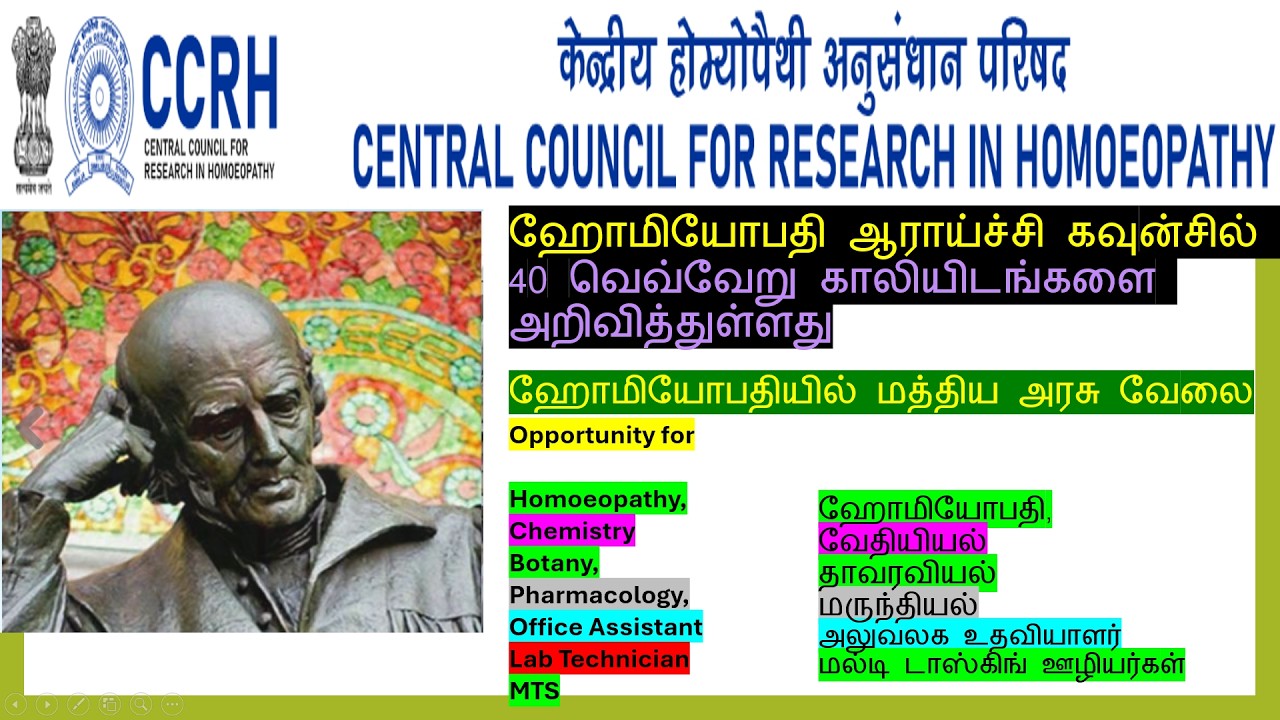 सत्यमेव जयते

CCRH
CENTRAL COUNCIL FOR RESEARCH IN HOMOEOPATHY

केन्द्रीय होम्योपैथी अनुसंधान परिषद
CENTRAL COUNCIL FOR RESEARCH IN HOMOEOPATHY

ஹோமியோபதி ஆராய்ச்சி கவுன்சில் 40 வெவ்வேறு காலியிடங்களை அறிவித்துள்ளது

ஹோமியோபதியில் மத்திய அரசு வேலை

Opportunity for

Homoeopathy,
Chemistry
Botany,
Pharmacology,
Office Assistant
Lab Technician
MTS

ஹோமியோபதி,
வேதியியல்
தாவரவியல்
மருந்தியல்
அலுவலக உதவியாளர்
மல்டி டாஸ்கிங் ஊழியர்கள்